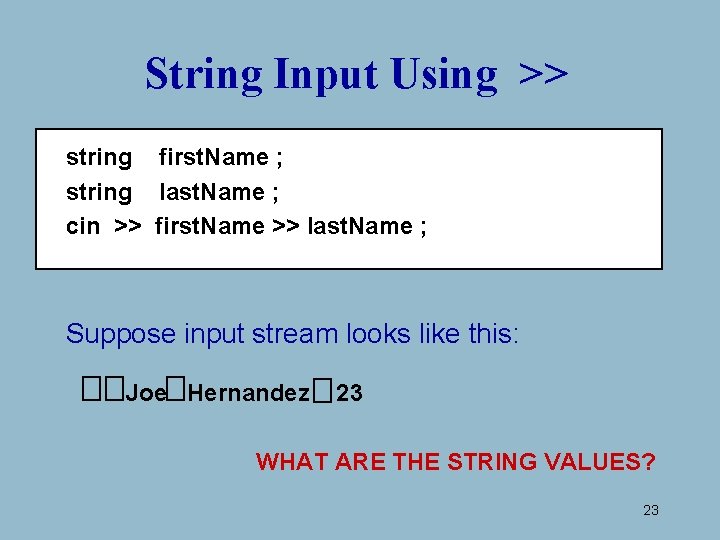 String Input Using >>

string firstName ;
string lastName ;
cin >> firstName >> lastName ;

Suppose input stream looks like this:

□□Joe□Hernandez□23

WHAT ARE THE STRING VALUES?

23